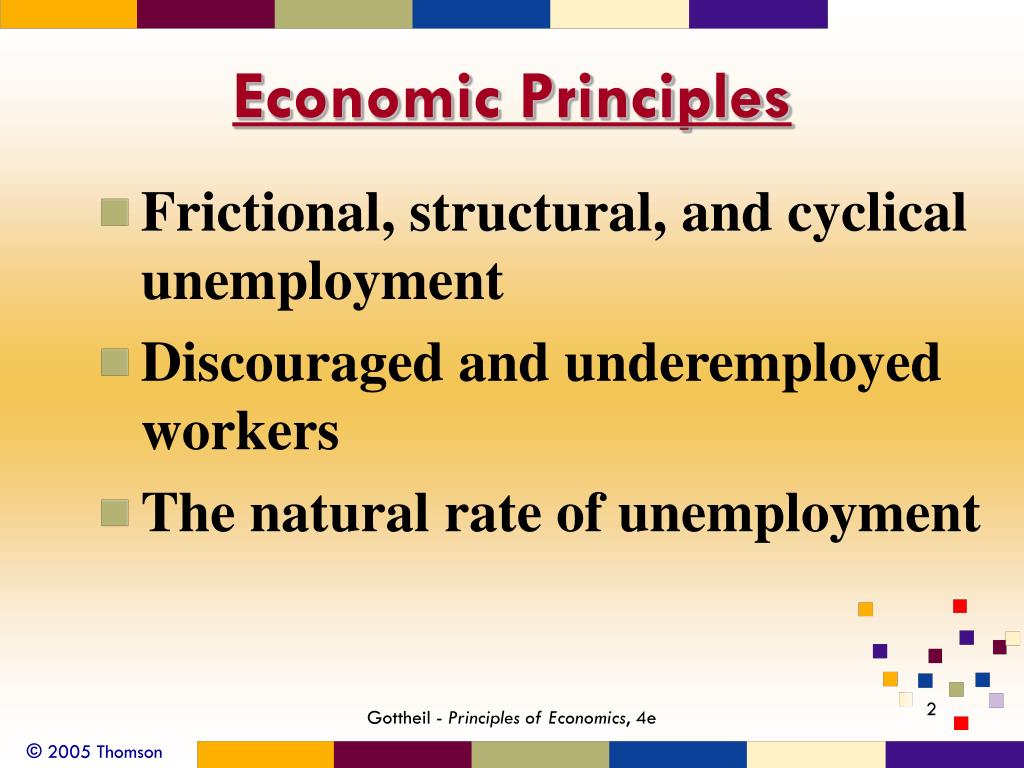 Economic Principles

Frictional, structural, and cyclical unemployment

Discouraged and underemployed workers

The natural rate of unemployment

Gottheil - Principles of Economics, 4e

2

© 2005 Thomson